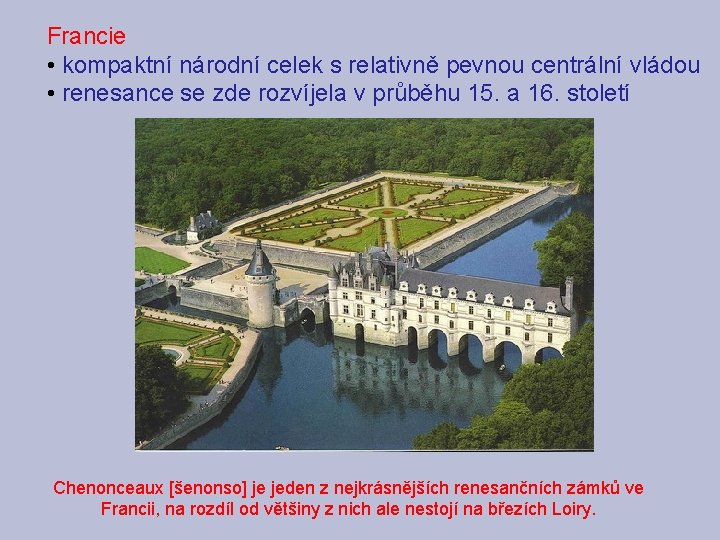 Francie

• kompaktní národní celek s relativně pevnou centrální vládou

• renesance se zde rozvíjela v průběhu 15. a 16. století

Chenonceaux [šenonso] je jeden z nejkrásnějších renesančních zámků ve Francii, na rozdíl od většiny z nich ale nestojí na březích Loiry.